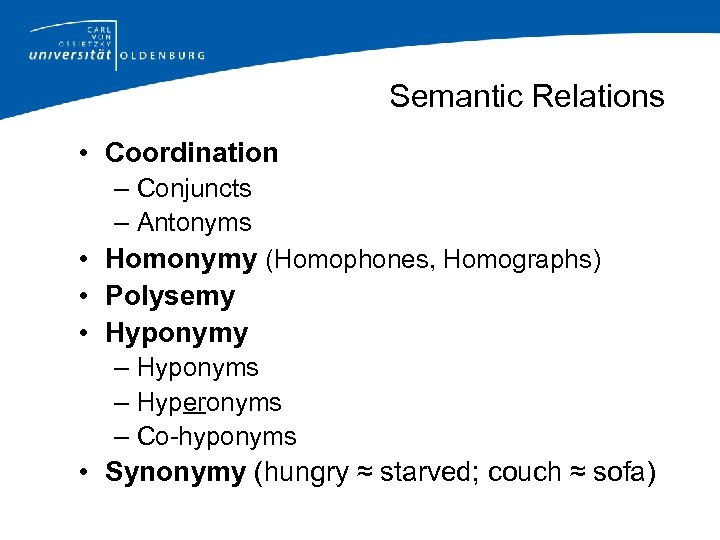 CARL VON OSSIETZKY universität OLDENBURG

Semantic Relations

• Coordination
– Conjuncts
– Antonyms
• Homonymy (Homophones, Homographs)
• Polysemy
• Hyponymy
– Hyponyms
– Hyperonyms
– Co-hyponyms
• Synonymy (hungry ≈ starved; couch ≈ sofa)